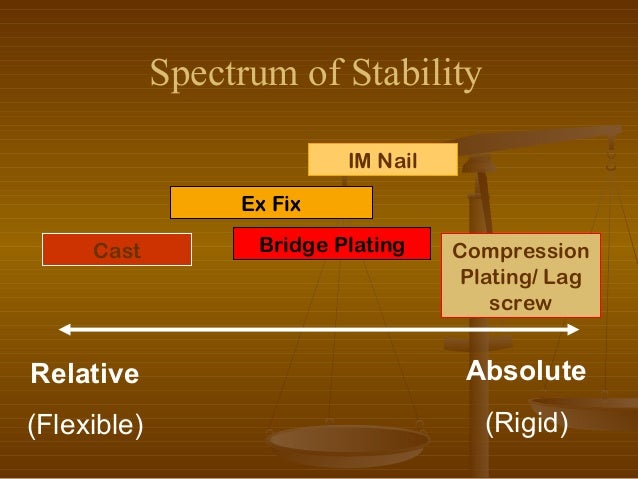 Spectrum of Stability

IM Nail

Ex Fix

Cast

Bridge Plating

Compression Plating/ Lag screw

Relative

(Flexible)

Absolute

(Rigid)